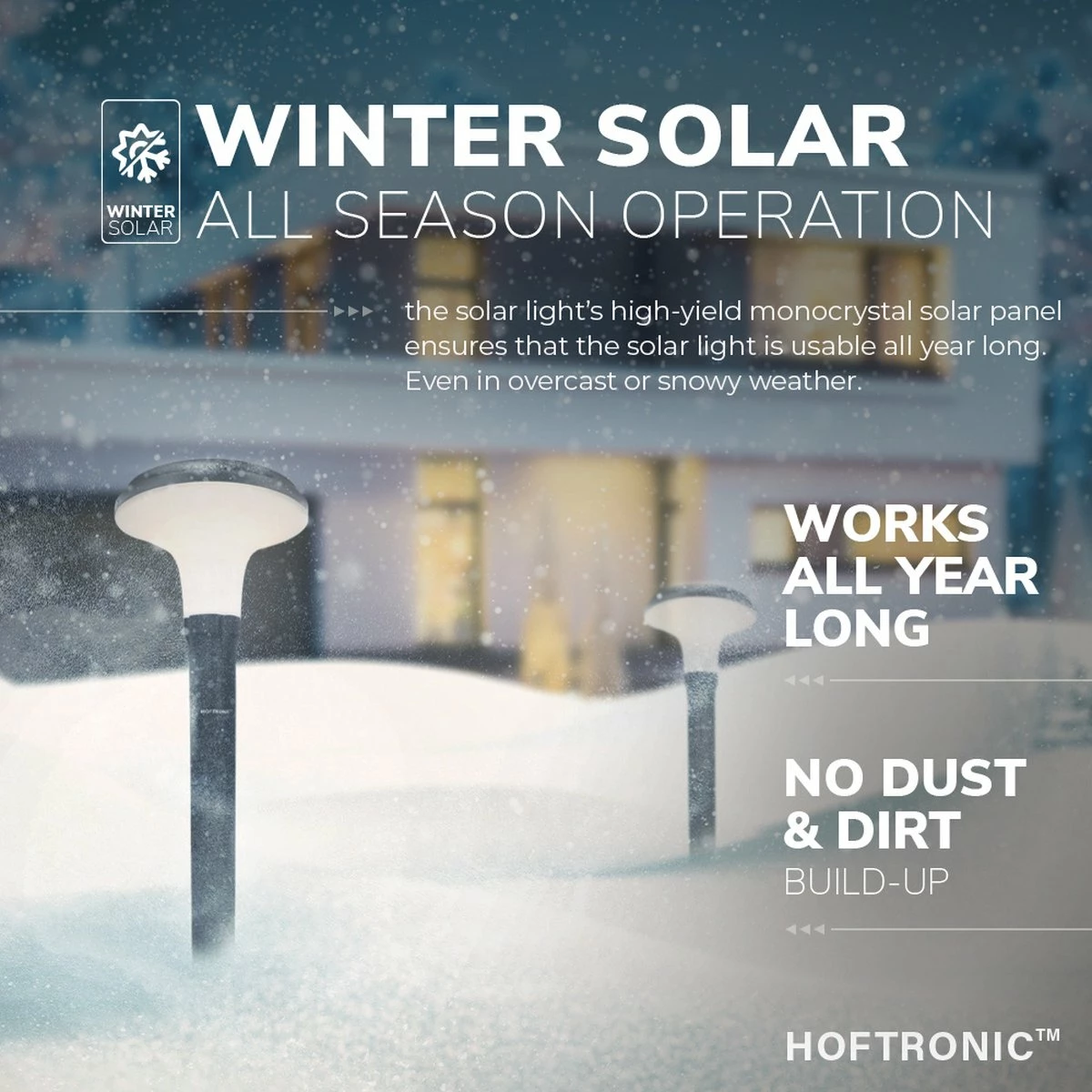 WINTER SOLAR

WINTER SOLAR
ALL SEASON OPERATION

the solar light's high-yield monocrystal solar panel ensures that the solar light is usable all year long. Even in overcast or snowy weather.

HOFTRONIC

WORKS ALL YEAR LONG

NO DUST & DIRT
BUILD-UP

HOFTRONIC™